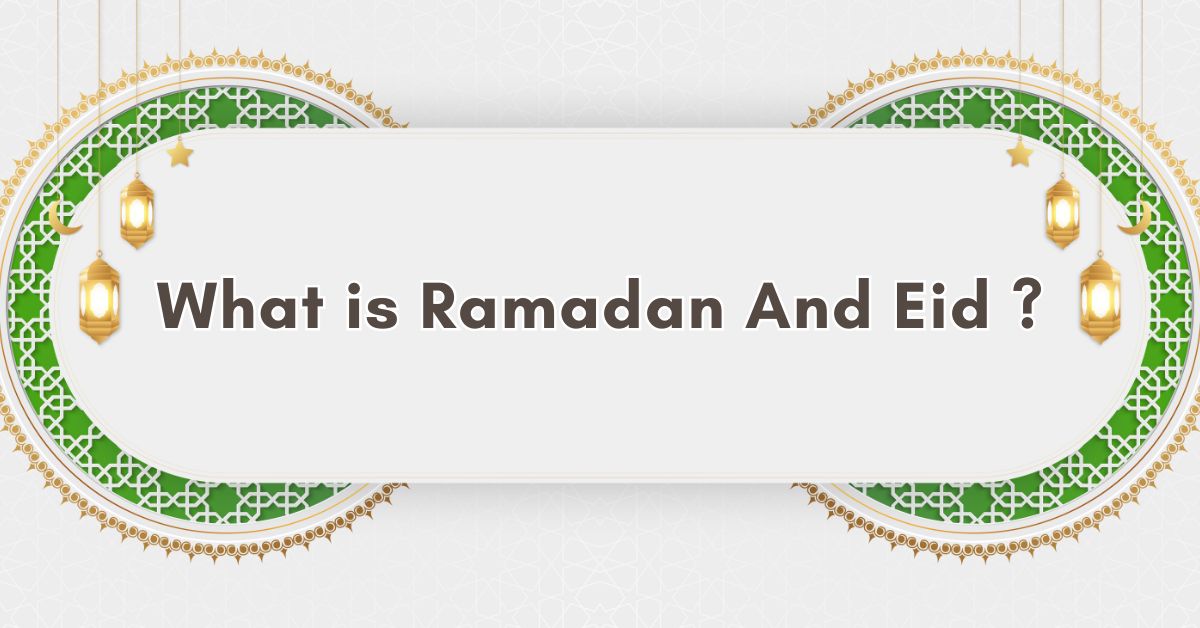 What is Ramadan And Eid ?